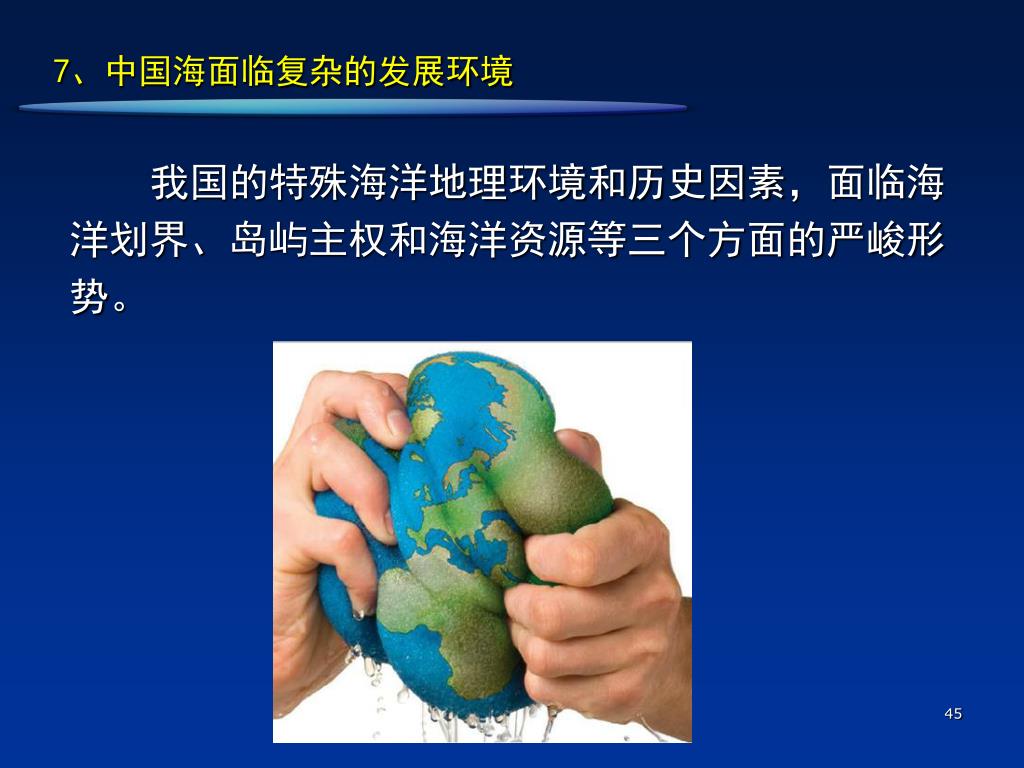 7、中国海面临复杂的发展环境

我国的特殊海洋地理环境和历史因素，面临海洋划界、岛屿主权和海洋资源等三个方面的严峻形势。

45